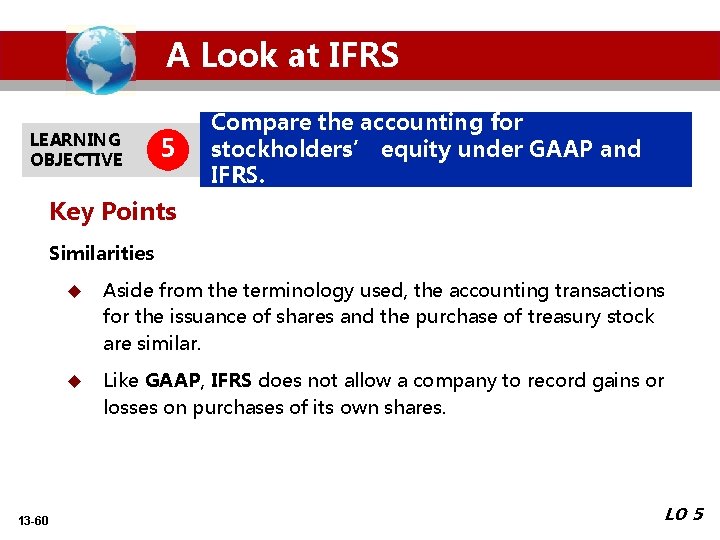 A Look at IFRS

LEARNING OBJECTIVE 5

Compare the accounting for stockholders' equity under GAAP and IFRS.

Key Points

Similarities

◆ Aside from the terminology used, the accounting transactions for the issuance of shares and the purchase of treasury stock are similar.

◆ Like GAAP, IFRS does not allow a company to record gains or losses on purchases of its own shares.

13-60

LO 5